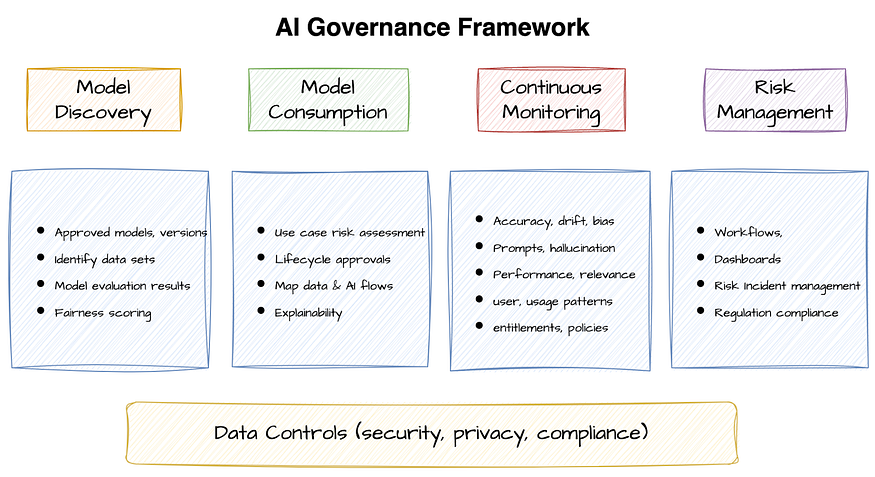 AI Governance Framework

Model Discovery

Model Consumption

Continuous Monitoring

Risk Management

- Approved models, versions
- Identify data sets
- Model evaluation results
- Fairness scoring

- Use case risk assessment
- Lifecycle approvals
- Map data & AI flows
- Explainability

- Accuracy, drift, bias
- Prompts, hallucination
- Performance, relevance
- user, usage patterns
- entitlements, policies

- Workflows,
- Dashboards
- Risk Incident management
- Regulation compliance

Data Controls (security, privacy, compliance)